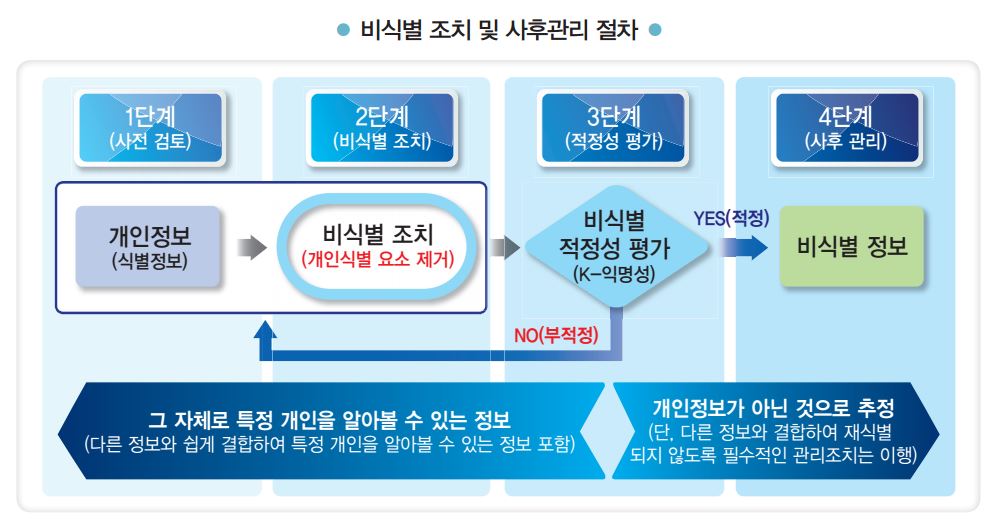 비식별 조치 및 사후관리 절차

1단계
(사전 검토)

2단계
(비식별 조치)

3단계
(적정성 평가)

4단계
(사후 관리)

개인정보
(식별정보)

비식별 조치
(개인식별 요소 제거)

비식별
적정성 평가
(K-익명성)

YES(적정)

비식별 정보

NO(부적정)

그 자체로 특정 개인을 알아볼 수 있는 정보
(다른 정보와 쉽게 결합하여 특정 개인을 알아볼 수 있는 정보 포함)

개인정보가 아닌 것으로 추정
(단, 다른 정보와 결합하여 재식별 되지 않도록 필수적인 관리조치는 이행)